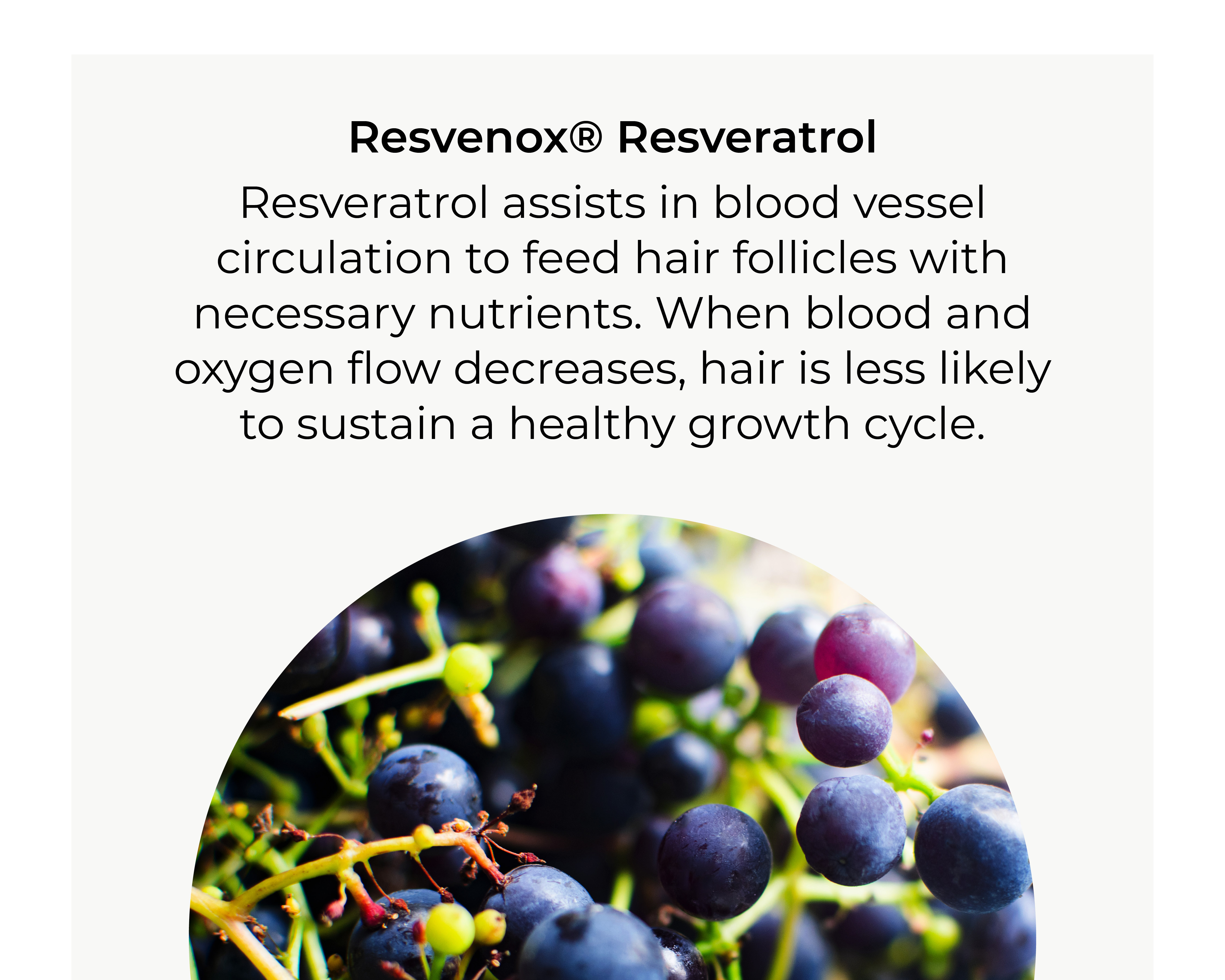 Resvenox® Resveratrol

Resveratrol assists in blood vessel circulation to feed hair follicles with necessary nutrients. When blood and oxygen flow decreases, hair is less likely to sustain a healthy growth cycle.